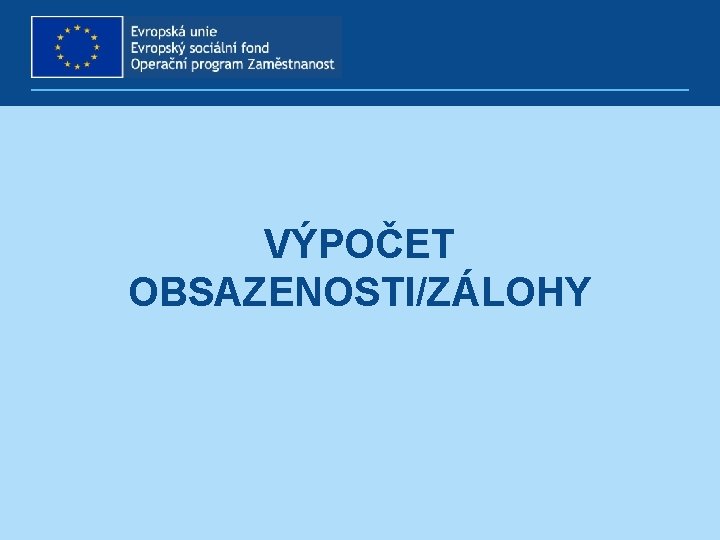 Evropská unie
Evropský sociální fond
Operační program Zaměstnanost

VÝPOČET OBSAZENOSTI/ZÁLOHY